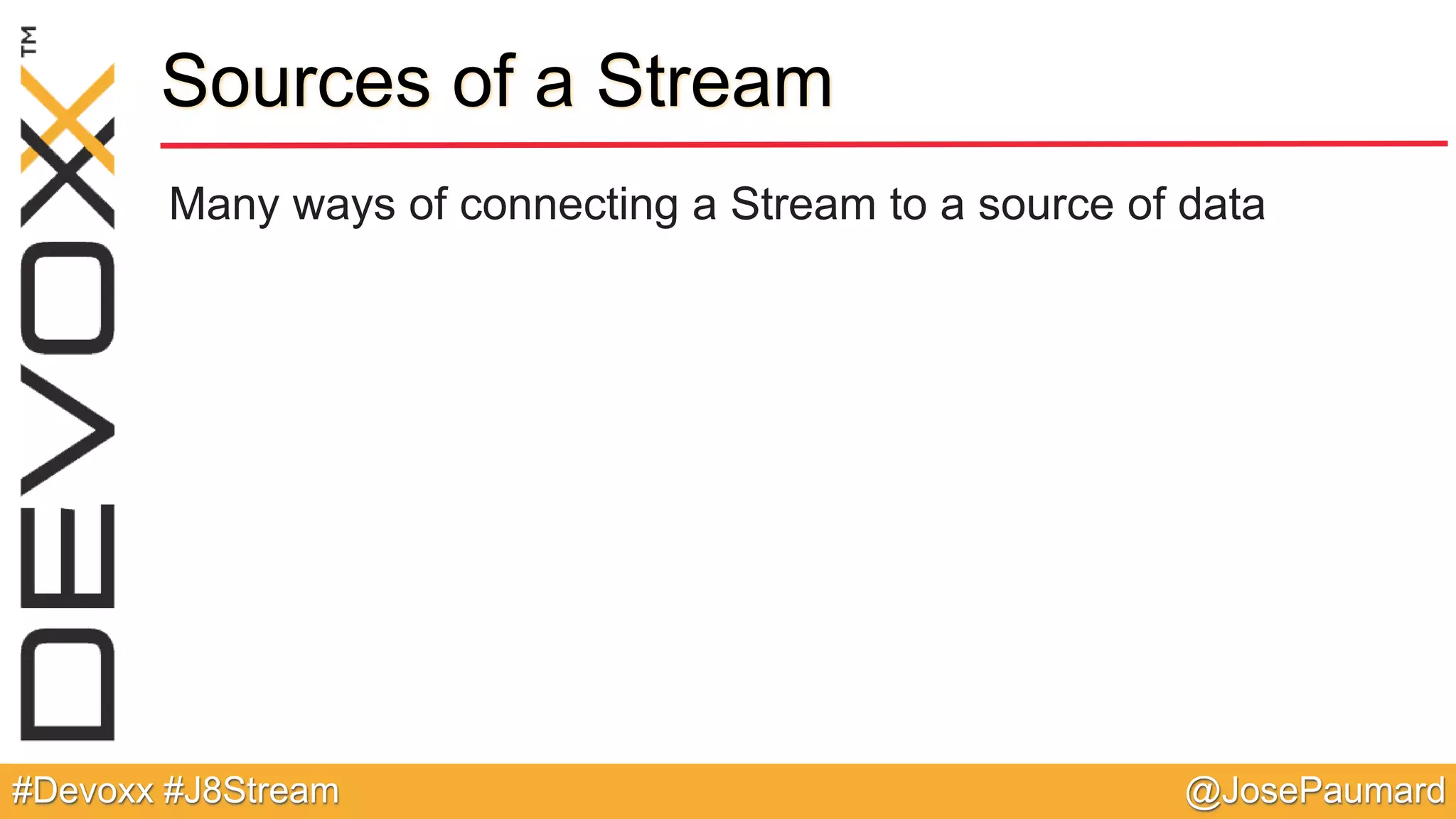 DEVOXX™

Sources of a Stream

Many ways of connecting a Stream to a source of data

#Devoxx #J8Stream

@JosePaumard